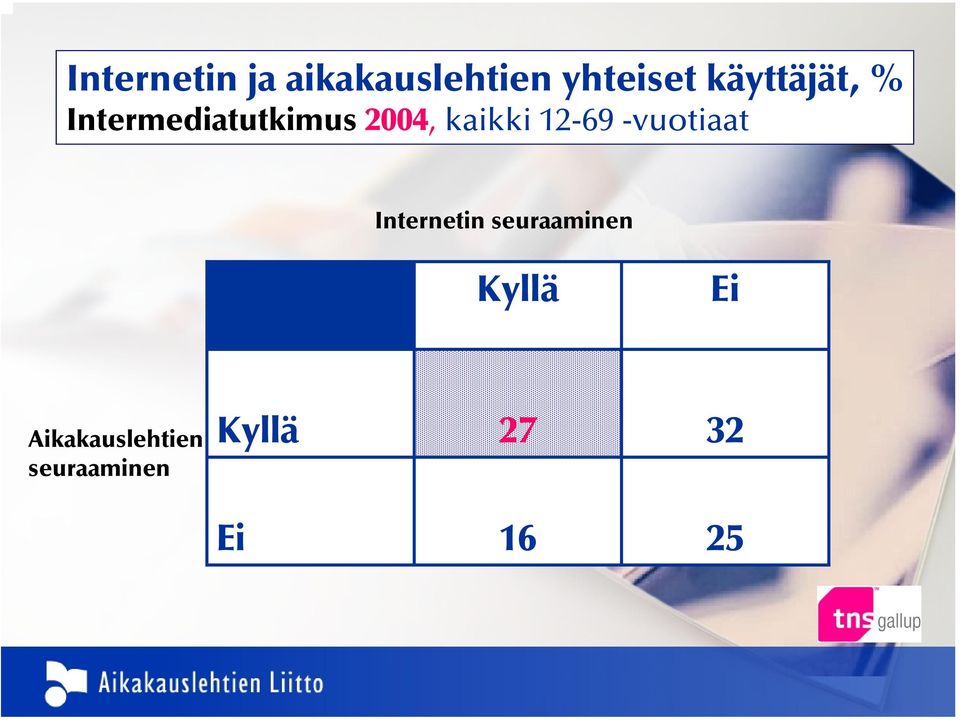 Internetin ja aikakauslehtien yhteiset käyttäjät, %
Intermediatutkimus 2004, kaikki 12-69 -vuotiaat

Internetin seuraaminen

Aikakauslehtien seuraaminen

| | Kyllä | Ei |
|---|---|---|
| Kyllä | 27 | 32 |
| Ei | 16 | 25 |

tns gallup

Aikakauslehtien Liitto